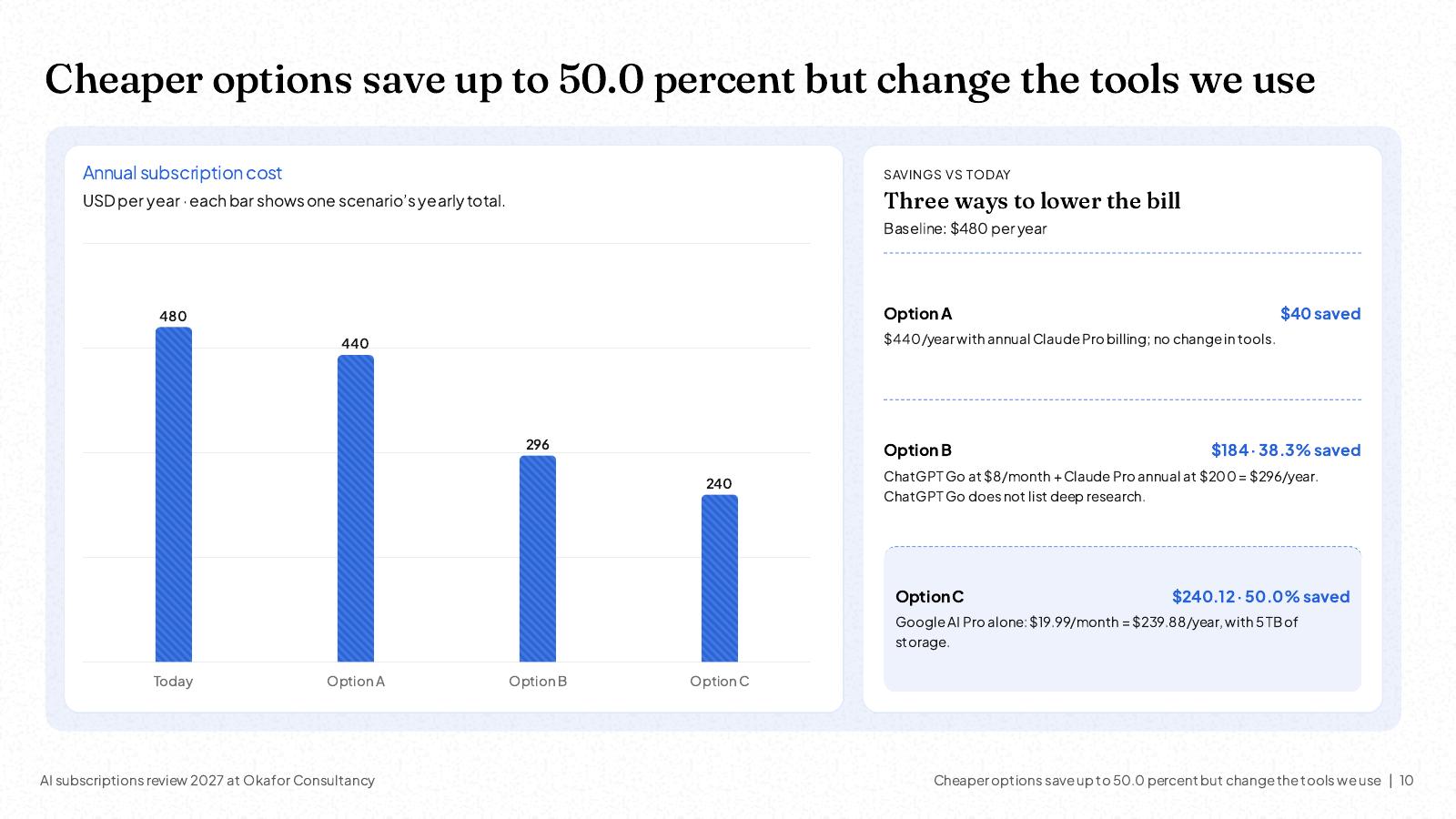 Cheaper options save up to 50.0 percent but change the tools we use

Annual subscription cost

USD per year · each bar shows one scenario's yearly total.

480

440

296

240

Today

Option A

Option B

Option C

SAVINGS VS TODAY

Three ways to lower the bill

Baseline: $480 per year

Option A

$40 saved

$440/year with annual Claude Pro billing; no change in tools.

Option B

$184 · 38.3% saved

ChatGPT Go at $8/month + Claude Pro annual at $200 = $296/year. ChatGPT Go does not list deep research.

Option C

$240.12 · 50.0% saved

Google AI Pro alone: $19.99/month = $239.88/year, with 5 TB of storage.

AI subscriptions review 2027 at Okafor Consultancy

Cheaper options save up to 50.0 percent but change the tools we use | 10